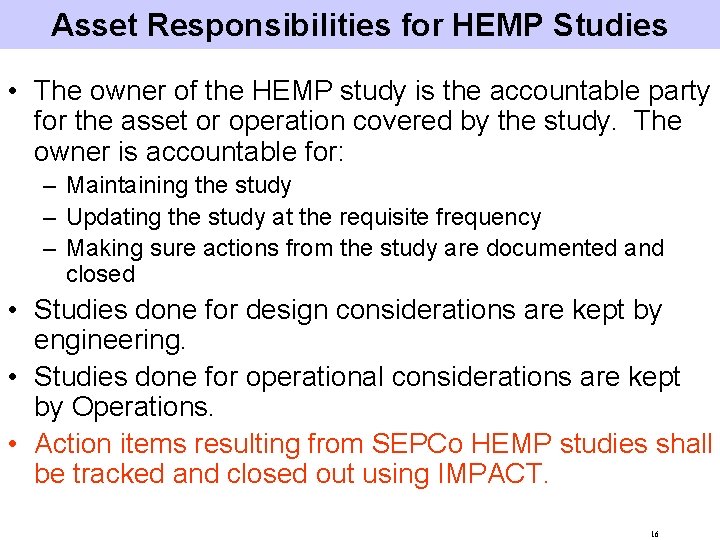 Asset Responsibilities for HEMP Studies

• The owner of the HEMP study is the accountable party for the asset or operation covered by the study. The owner is accountable for:
– Maintaining the study
– Updating the study at the requisite frequency
– Making sure actions from the study are documented and closed

• Studies done for design considerations are kept by engineering.

• Studies done for operational considerations are kept by Operations.

• Action items resulting from SEPCo HEMP studies shall be tracked and closed out using IMPACT.

16